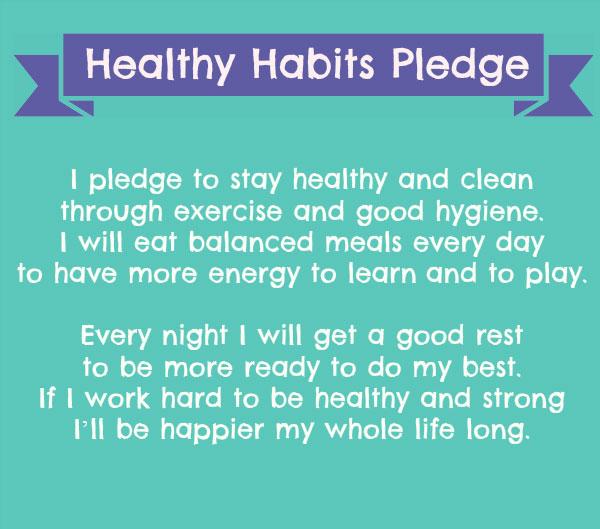 Healthy Habits Pledge

I pledge to stay healthy and clean
through exercise and good hygiene.
I will eat balanced meals every day
to have more energy to learn and to play.

Every night I will get a good rest
to be more ready to do my best.
If I work hard to be healthy and strong
I'll be happier my whole life long.